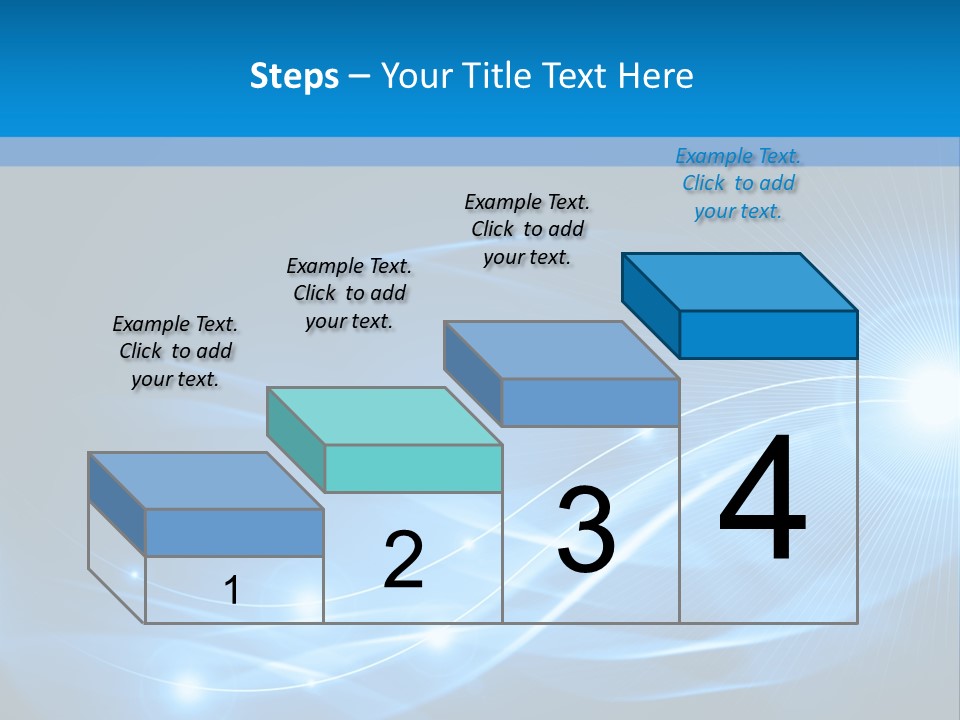 Steps – Your Title Text Here

Example Text. Click to add your text.

Example Text. Click to add your text.

Example Text. Click to add your text.

Example Text. Click to add your text.

1

2

3

4